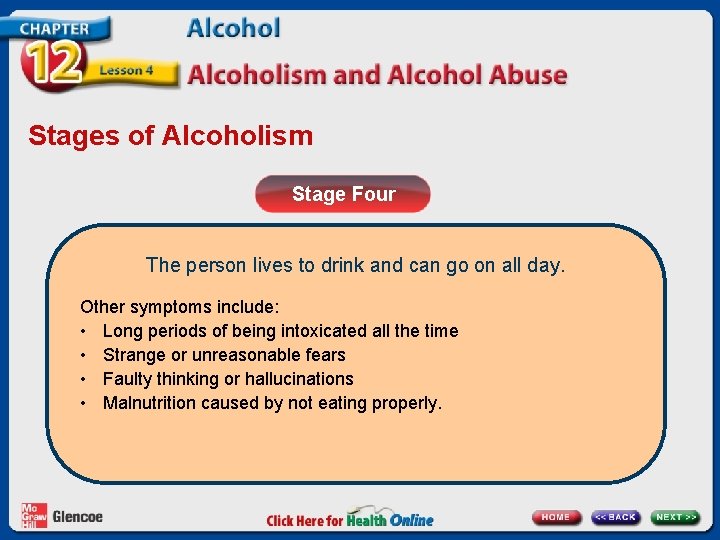 CHAPTER 12 Lesson 4

Alcohol

Alcoholism and Alcohol Abuse

Stages of Alcoholism

Stage Four

The person lives to drink and can go on all day.

Other symptoms include:
• Long periods of being intoxicated all the time
• Strange or unreasonable fears
• Faulty thinking or hallucinations
• Malnutrition caused by not eating properly.

Mc Graw Hill Glencoe

Click Here for Health Online

HOME << BACK NEXT >>